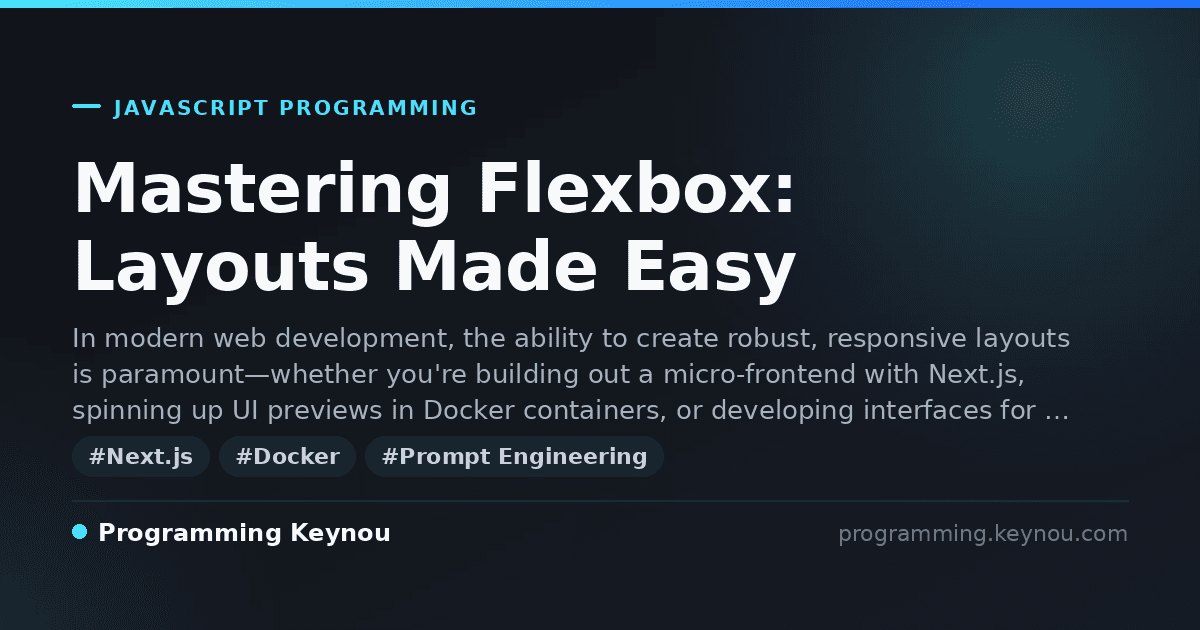 JAVASCRIPT PROGRAMMING

Mastering Flexbox: Layouts Made Easy

In modern web development, the ability to create robust, responsive layouts is paramount—whether you're building out a micro-frontend with Next.js, spinning up UI previews in Docker containers, or developing interfaces for …

#Next.js #Docker #Prompt Engineering

Programming Keynou

programming.keynou.com